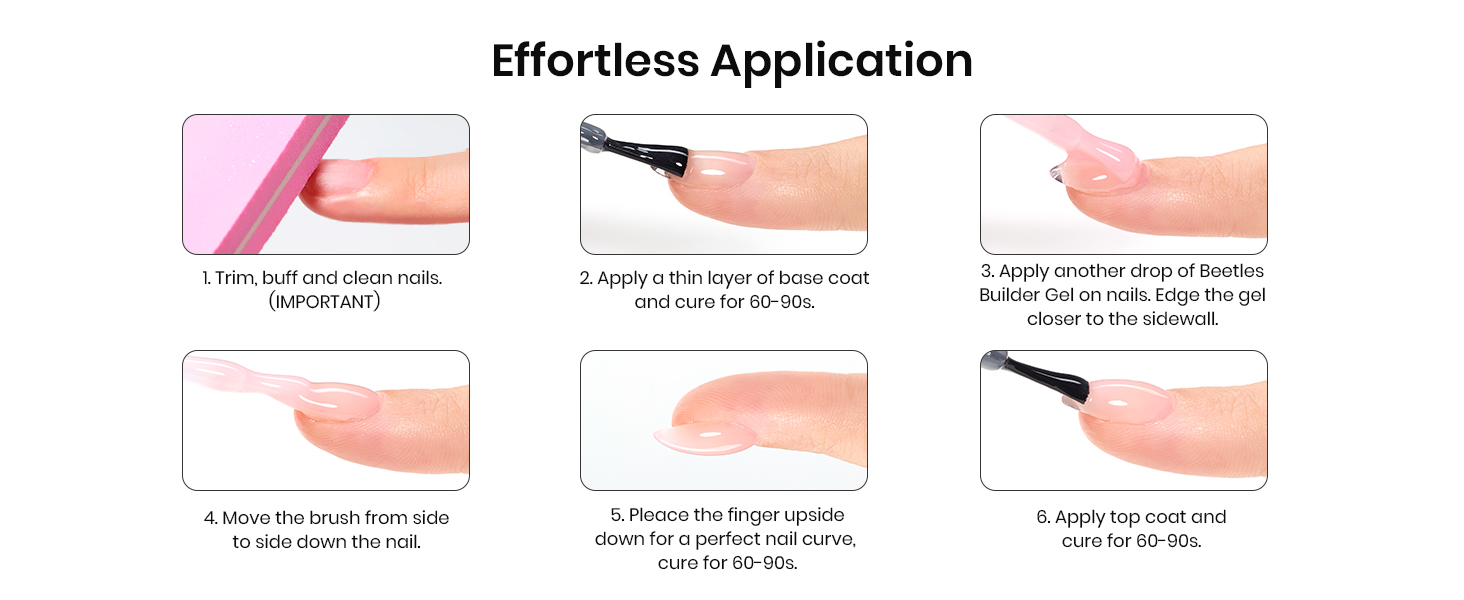 Effortless Application

1. Trim, buff and clean nails. (IMPORTANT)

2. Apply a thin layer of base coat and cure for 60-90s.

3. Apply another drop of Beetles Builder Gel on nails. Edge the gel closer to the sidewall.

4. Move the brush from side to side down the nail.

5. Pleace the finger upside down for a perfect nail curve, cure for 60-90s.

6. Apply top coat and cure for 60-90s.